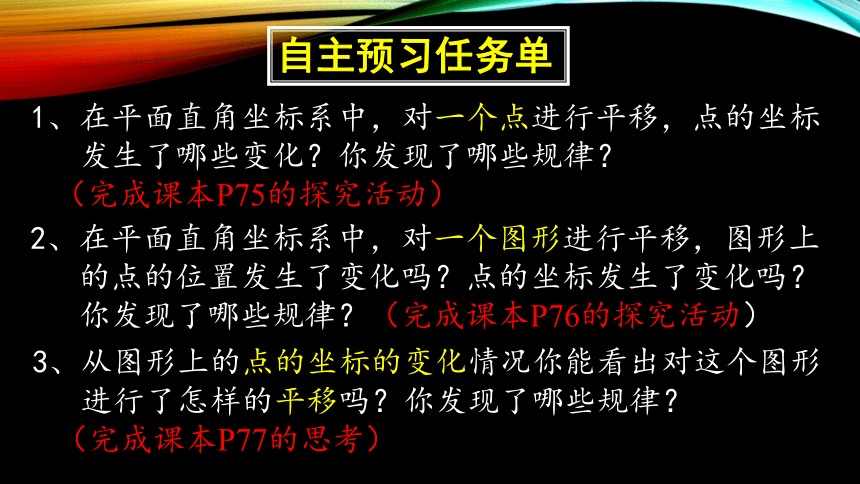 自主预习任务单

1、在平面直角坐标系中，对一个点进行平移，点的坐标发生了哪些变化？你发现了哪些规律？
（完成课本P75的探究活动）

2、在平面直角坐标系中，对一个图形进行平移，图形上的点的位置发生了变化吗？点的坐标发生了变化吗？你发现了哪些规律？（完成课本P76的探究活动）

3、从图形上的点的坐标的变化情况你能看出对这个图形进行了怎样的平移吗？你发现了哪些规律？
（完成课本P77的思考）